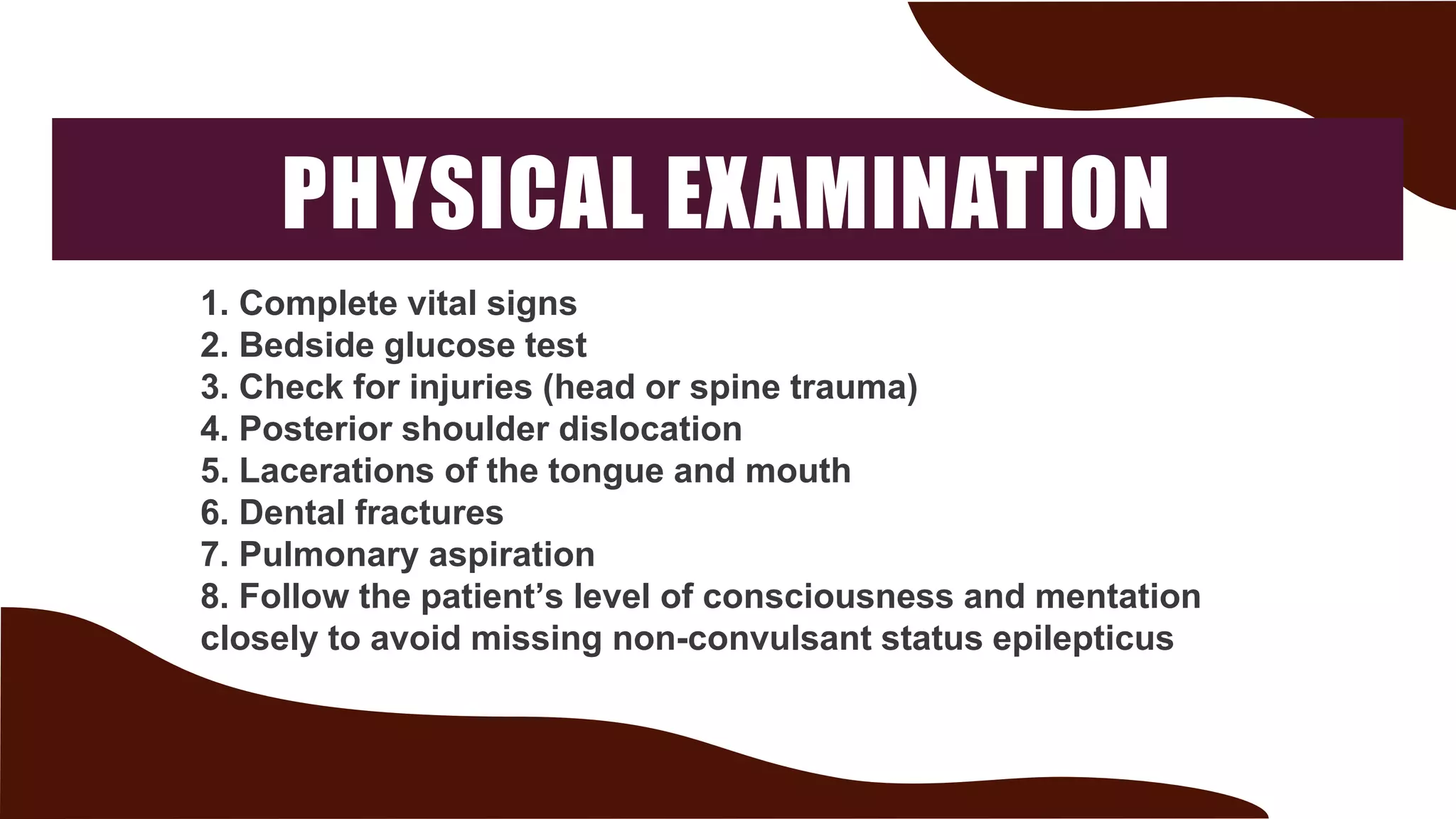 PHYSICAL EXAMINATION

1. Complete vital signs
2. Bedside glucose test
3. Check for injuries (head or spine trauma)
4. Posterior shoulder dislocation
5. Lacerations of the tongue and mouth
6. Dental fractures
7. Pulmonary aspiration
8. Follow the patient’s level of consciousness and mentation closely to avoid missing non-convulsant status epilepticus